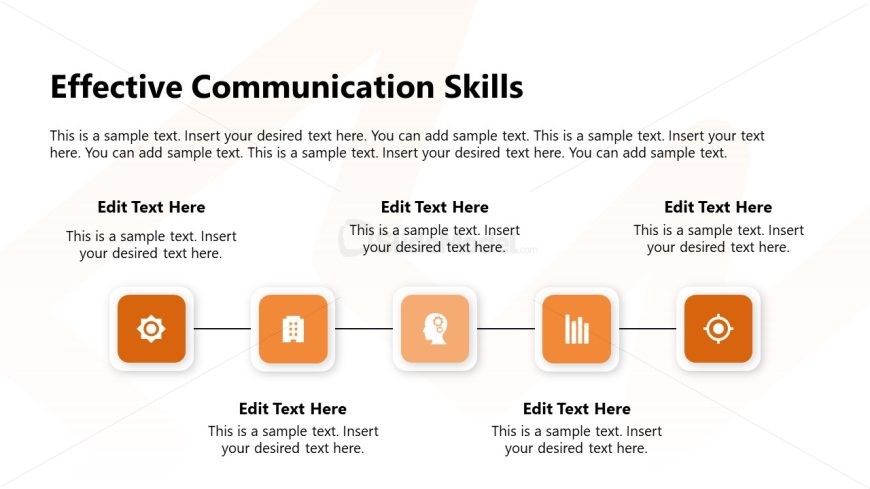 Effective Communication Skills

This is a sample text. Insert your desired text here. You can add sample text. This is a sample text. Insert your text here. You can add sample text. This is a sample text. Insert your desired text here. You can add sample text.

Edit Text Here
This is a sample text. Insert your desired text here.

Edit Text Here
This is a sample text. Insert your desired text here.

Edit Text Here
This is a sample text. Insert your desired text here.

Edit Text Here
This is a sample text. Insert your desired text here.

Edit Text Here
This is a sample text. Insert your desired text here.